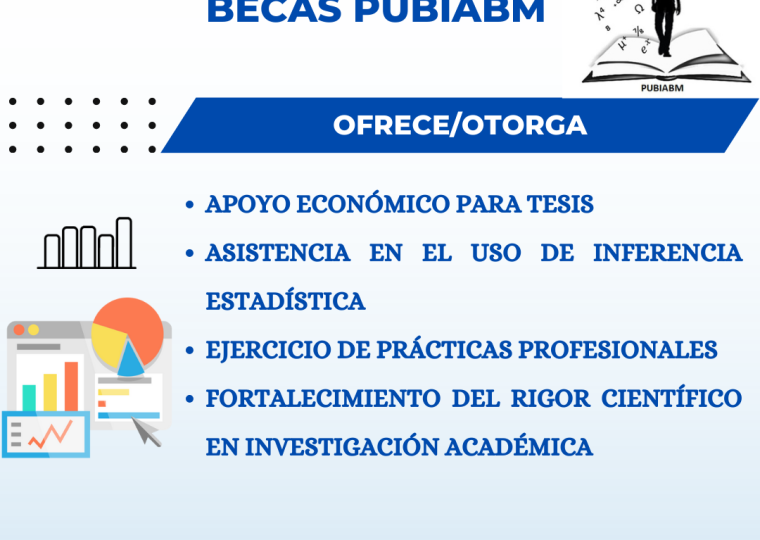 BECAS PUBIABM

PUBIABM

OFRECE/OTORGA

• APOYO ECONÓMICO PARA TESIS
• ASISTENCIA EN EL USO DE INFERENCIA ESTADÍSTICA
• EJERCICIO DE PRÁCTICAS PROFESIONALES
• FORTALECIMIENTO DEL RIGOR CIENTÍFICO EN INVESTIGACIÓN ACADÉMICA